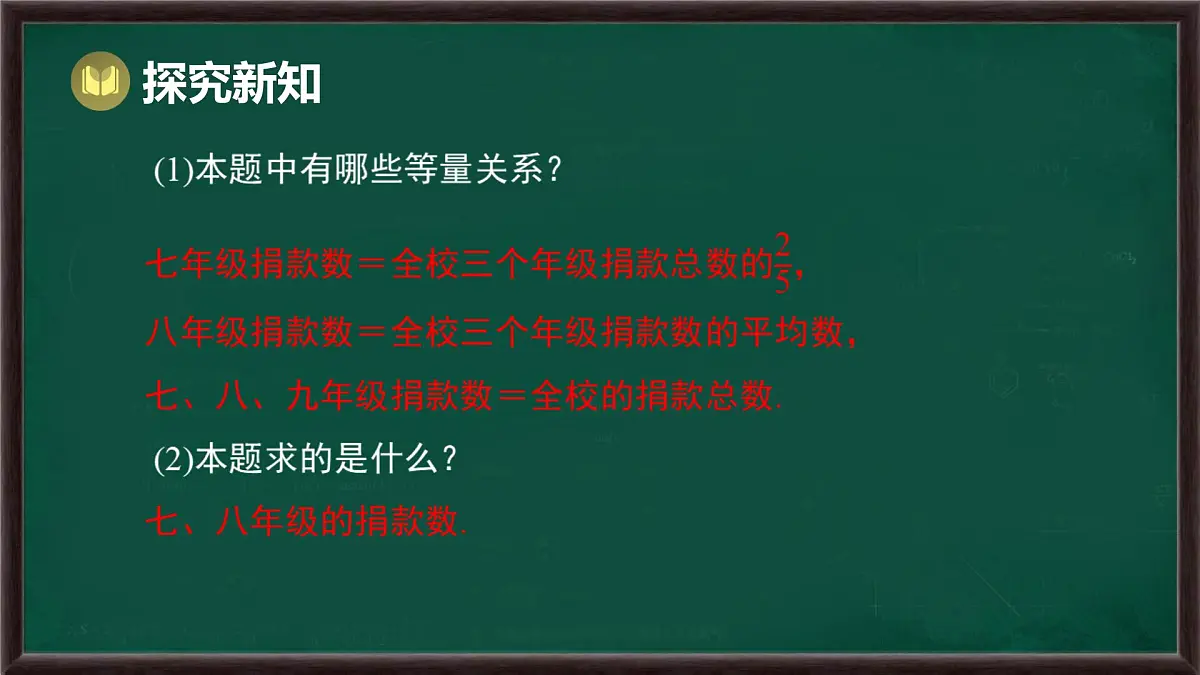 探究新知

(1)本题中有哪些等量关系？

七年级捐款数＝全校三个年级捐款总数的$\frac{2}{5}$，

八年级捐款数＝全校三个年级捐款数的平均数，

七、八、九年级捐款数＝全校的捐款总数.

(2)本题求的是什么？

七、八年级的捐款数.